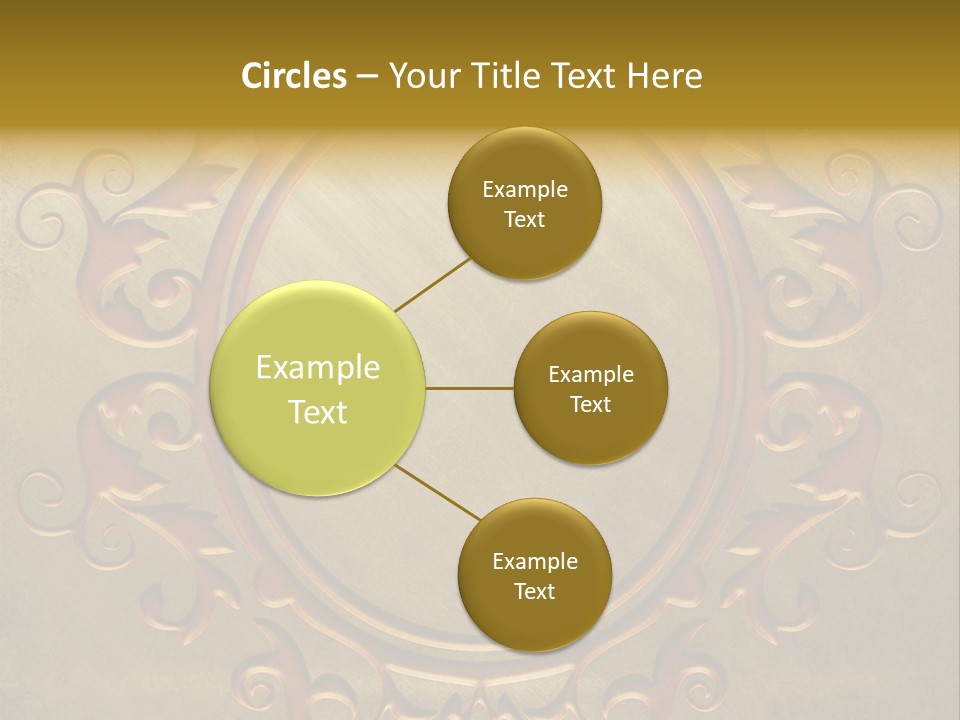 Circles – Your Title Text Here

Example Text

Example Text

Example Text

Example Text